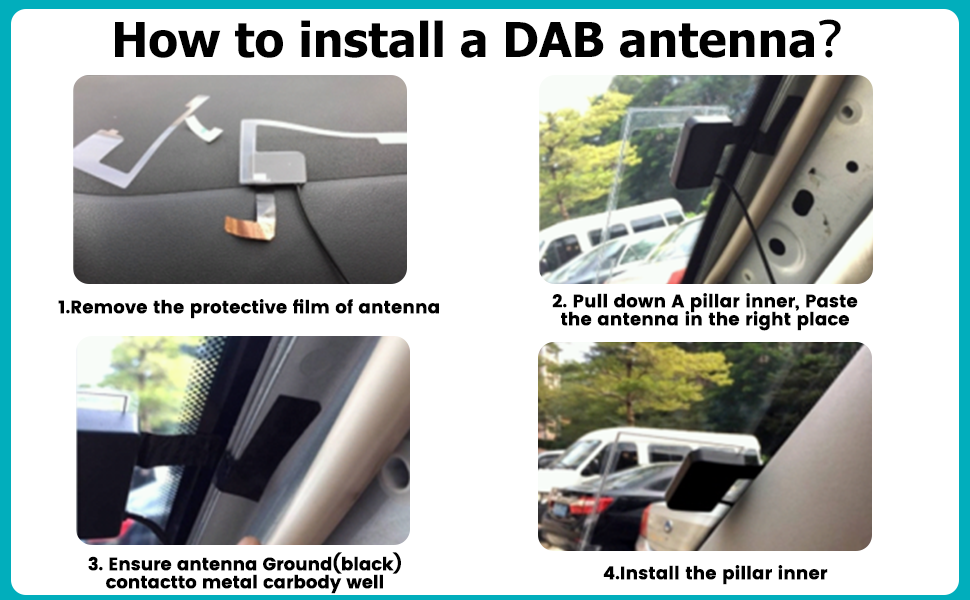 How to install a DAB antenna?

1.Remove the protective film of antenna

2. Pull down A pillar inner, Paste the antenna in the right place

3. Ensure antenna Ground(black) contactto metal carbody well

4.Install the pillar inner